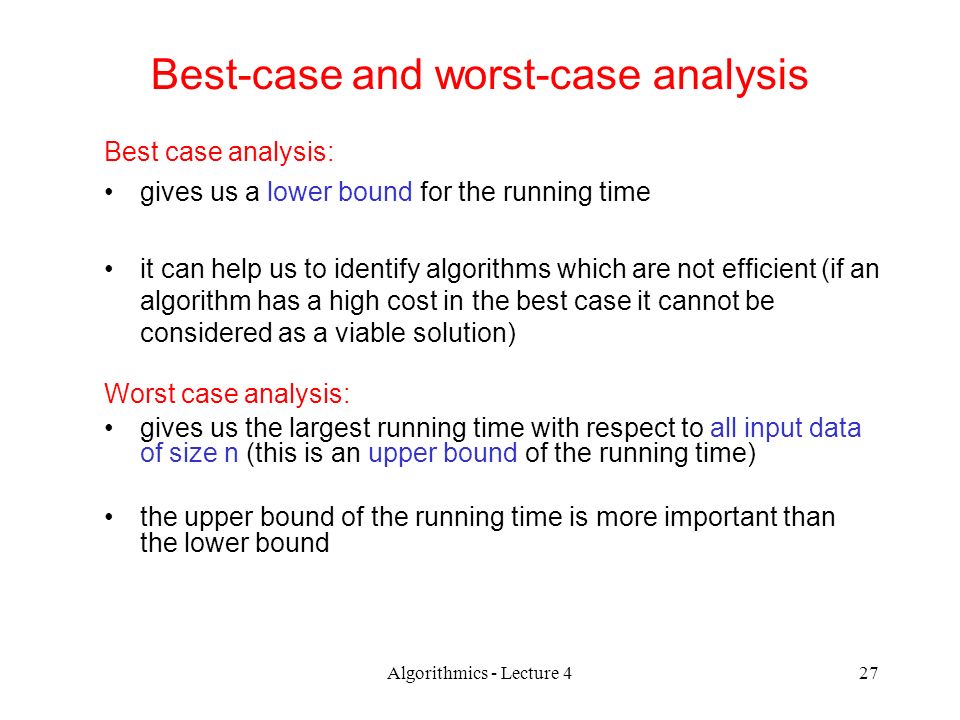 Best-case and worst-case analysis

Best case analysis:

• gives us a lower bound for the running time

• it can help us to identify algorithms which are not efficient (if an algorithm has a high cost in the best case it cannot be considered as a viable solution)

Worst case analysis:

• gives us the largest running time with respect to all input data of size n (this is an upper bound of the running time)

• the upper bound of the running time is more important than the lower bound

Algorithmics - Lecture 4

27